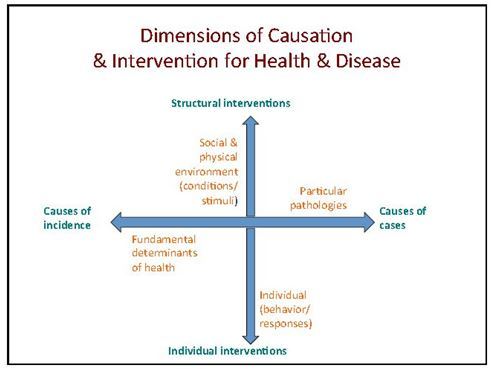 Dimensions of Causation
& Intervention for Health & Disease

Structural interventions

Social & physical environment (conditions/ stimuli)

Particular pathologies

Causes of incidence

Causes of cases

Fundamental determinants of health

Individual (behavior/ responses)

Individual interventions